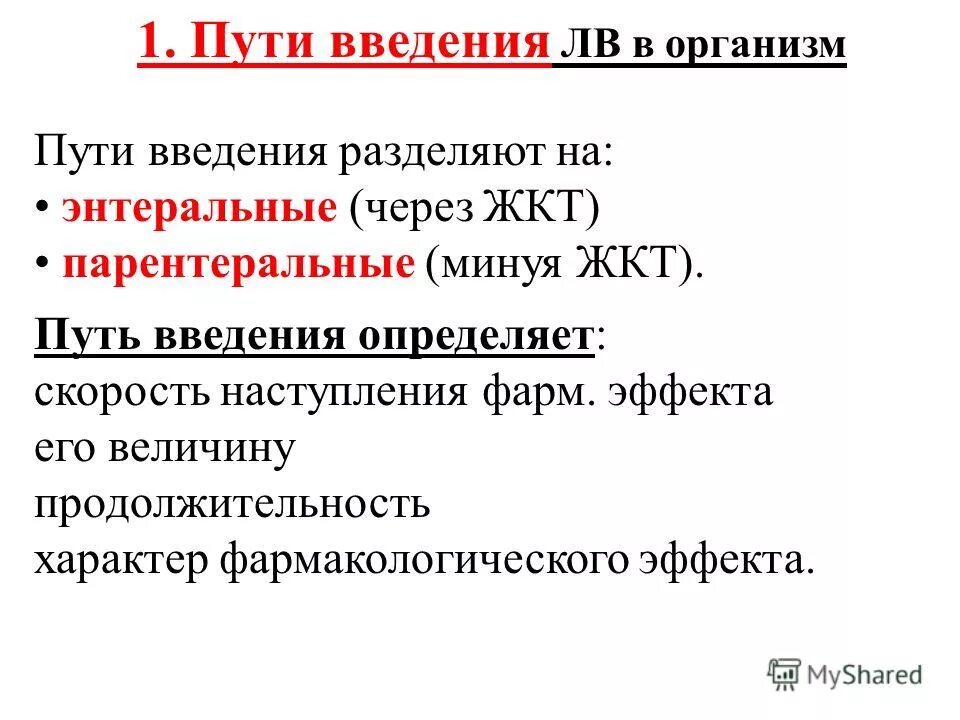 1. Пути введения ЛВ в организм

Пути введения разделяют на:
• энтеральные (через ЖКТ)
• парентеральные (минуя ЖКТ).

Путь введения определяет:
скорость наступления фарм. эффекта
его величину
продолжительность
характер фармакологического эффекта.

MyShared